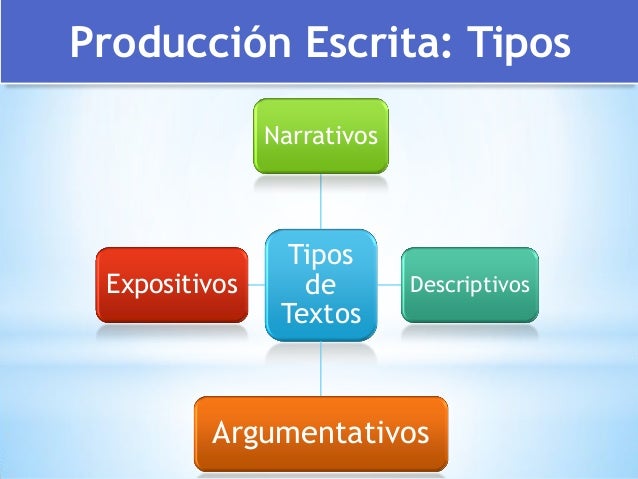 Producción Escrita: Tipos

Narrativos

Expositivos

Tipos de Textos

Descriptivos

Argumentativos